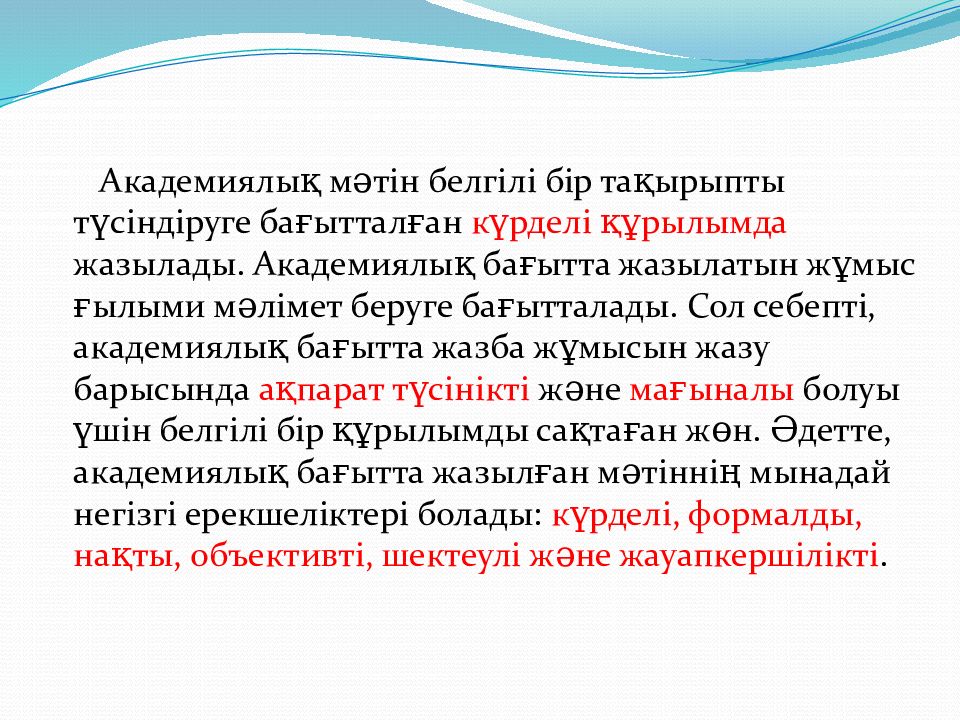 Академиялық мәтін белгілі бір тақырыпты түсіндіруге бағытталған күрделі құрылымда жазылады. Академиялық бағытта жазылатын жұмыс ғылыми мәлімет беруге бағытталады. Сол себепті, академиялық бағытта жазба жұмысын жазу барысында ақпарат түсінікті және мағыналы болуы үшін белгілі бір құрылымды сақтаған жөн. Әдетте, академиялық бағытта жазылған мәтіннің мынадай негізгі ерекшеліктері болады: күрделі, формалды, нақты, объективті, шектеулі және жауапкершілікті.